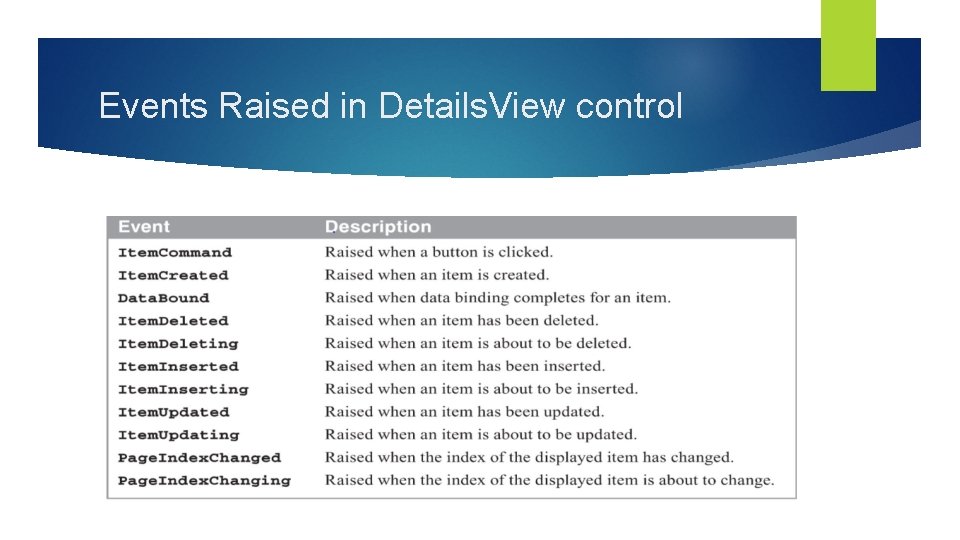 Events Raised in DetailsView control

| Event | Description |
|---|---|
| ItemCommand | Raised when a button is clicked. |
| ItemCreated | Raised when an item is created. |
| DataBound | Raised when data binding completes for an item. |
| ItemDeleted | Raised when an item has been deleted. |
| ItemDeleting | Raised when an item is about to be deleted. |
| ItemInserted | Raised when an item has been inserted. |
| ItemInserting | Raised when an item is about to be inserted. |
| ItemUpdated | Raised when an item has been updated. |
| ItemUpdating | Raised when an item is about to be updated. |
| PageIndexChanged | Raised when the index of the displayed item has changed. |
| PageIndexChanging | Raised when the index of the displayed item is about to change. |